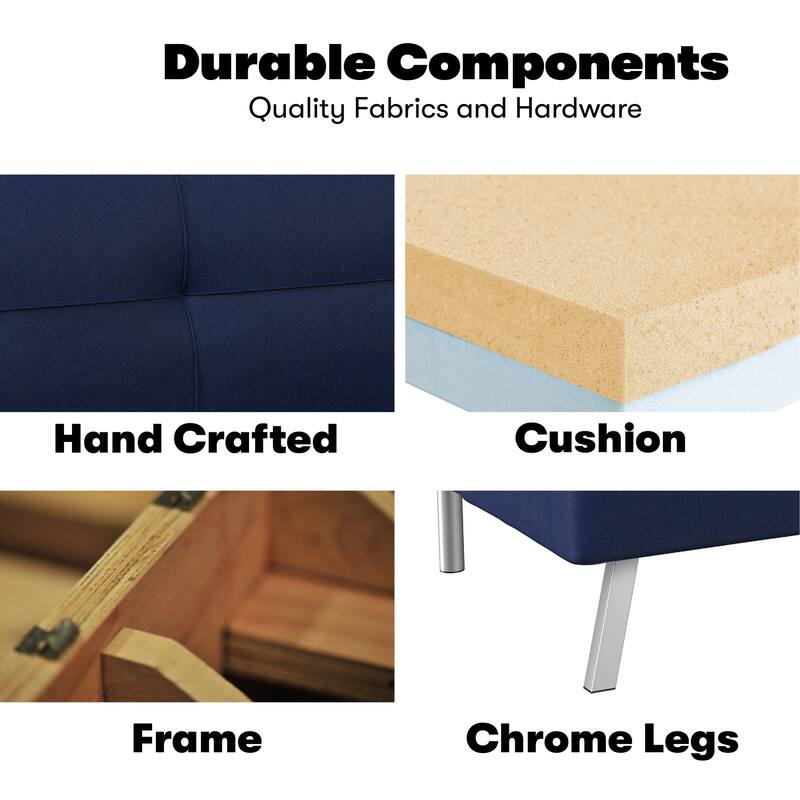 Durable Components
Quality Fabrics and Hardware

Hand Crafted

Cushion

Frame

Chrome Legs